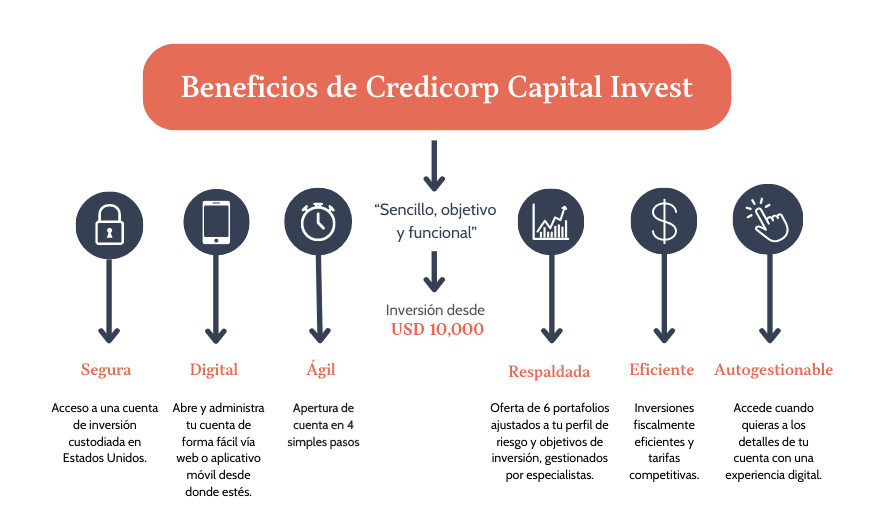 Beneficios de Credicorp Capital Invest

"Sencillo, objetivo y funcional"

Inversión desde USD 10,000

Segura

Acceso a una cuenta de inversión custodiada en Estados Unidos.

Digital

Abre y administra tu cuenta de forma fácil vía web o aplicativo móvil desde donde estés.

Ágil

Apertura de cuenta en 4 simples pasos

Respaldada

Oferta de 6 portafolios ajustados a tu perfil de riesgo y objetivos de inversión, gestionados por especialistas.

Eficiente

Inversiones fiscalmente eficientes y tarifas competitivas.

Autogestionable

Accede cuando quieras a los detalles de tu cuenta con una experiencia digital.